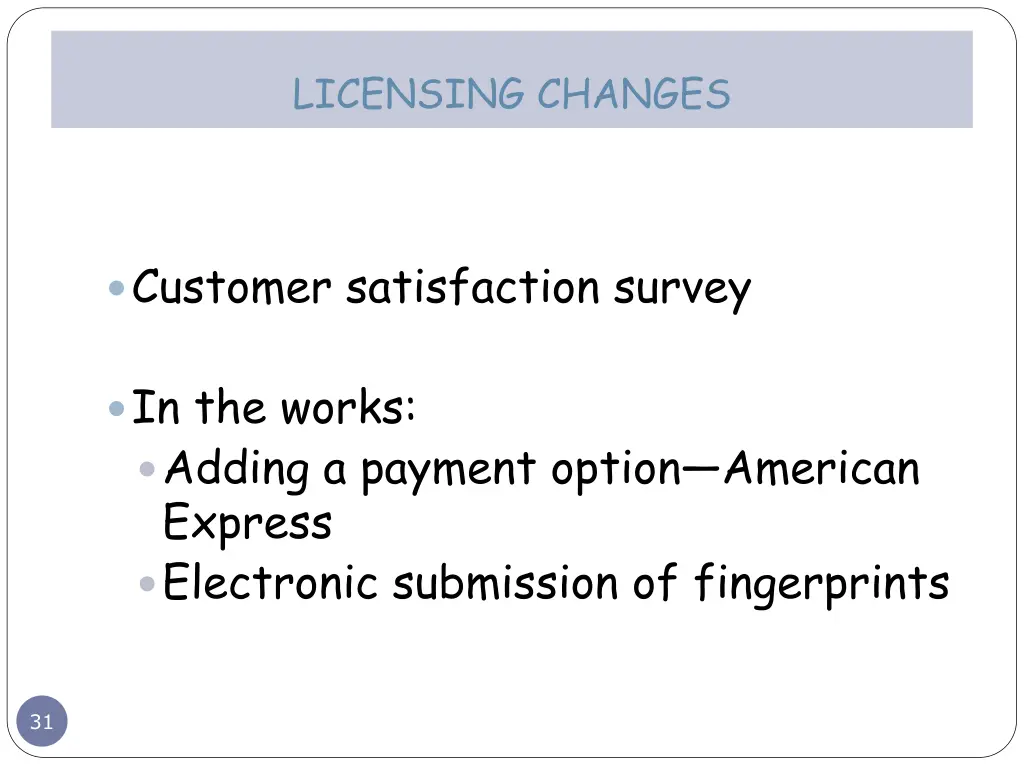 LICENSING CHANGES

Customer satisfaction survey

In the works:
Adding a payment option—American Express
Electronic submission of fingerprints

31